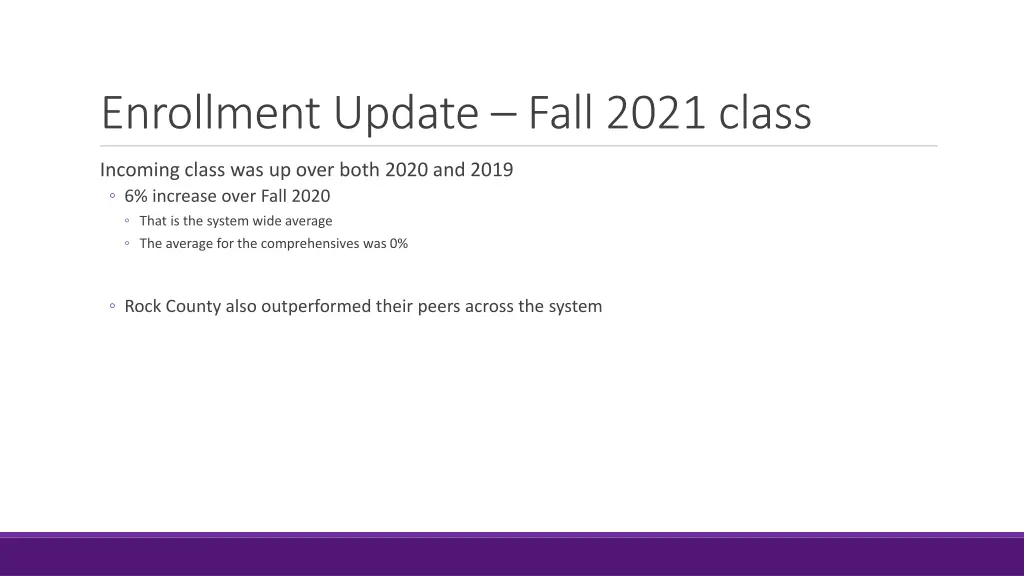 Enrollment Update – Fall 2021 class

Incoming class was up over both 2020 and 2019

◦ 6% increase over Fall 2020

◦ That is the system wide average

◦ The average for the comprehensives was 0%

◦ Rock County also outperformed their peers across the system